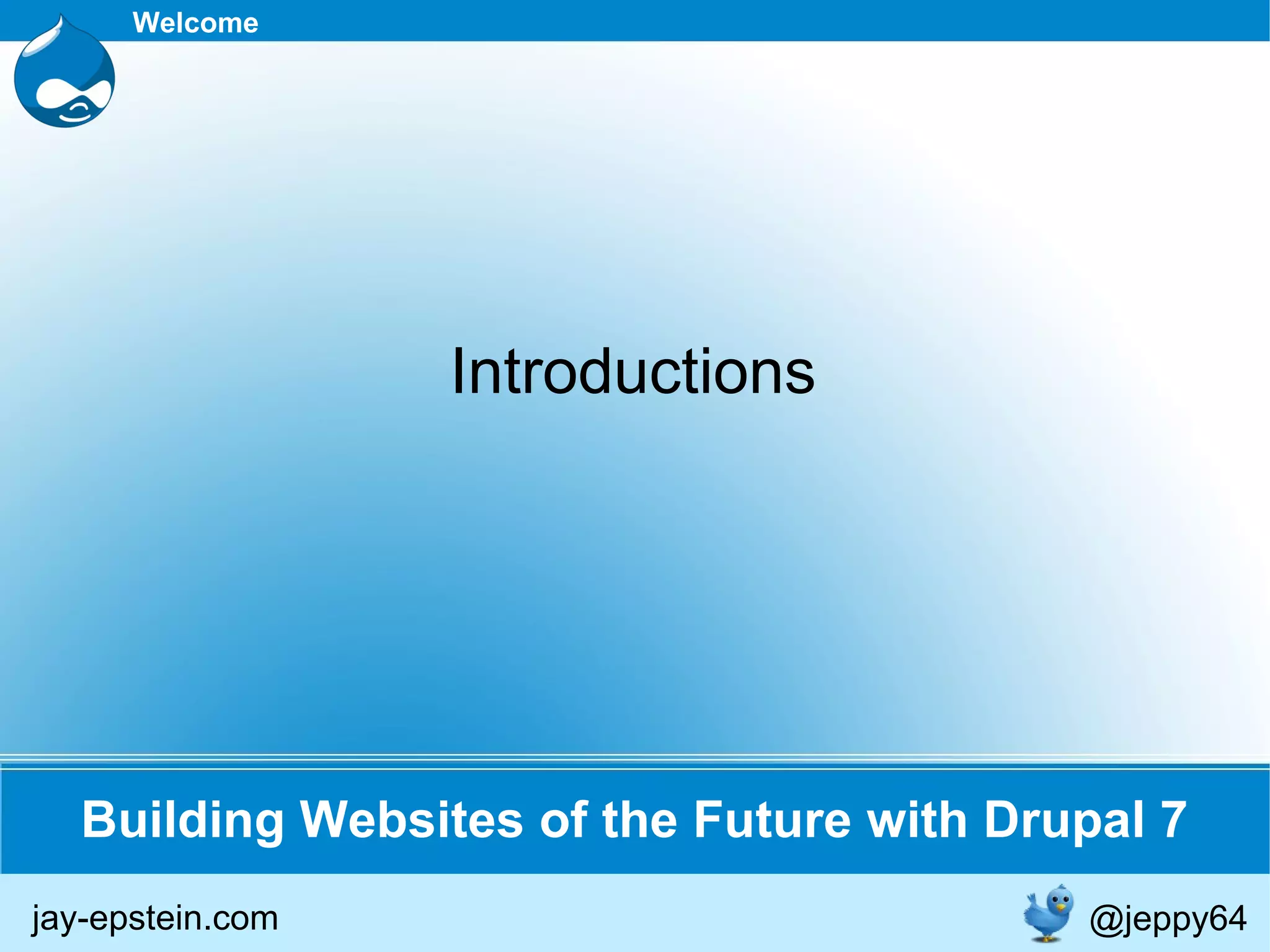 Welcome

Introductions

Building Websites of the Future with Drupal 7

jay-epstein.com

@jeppy64